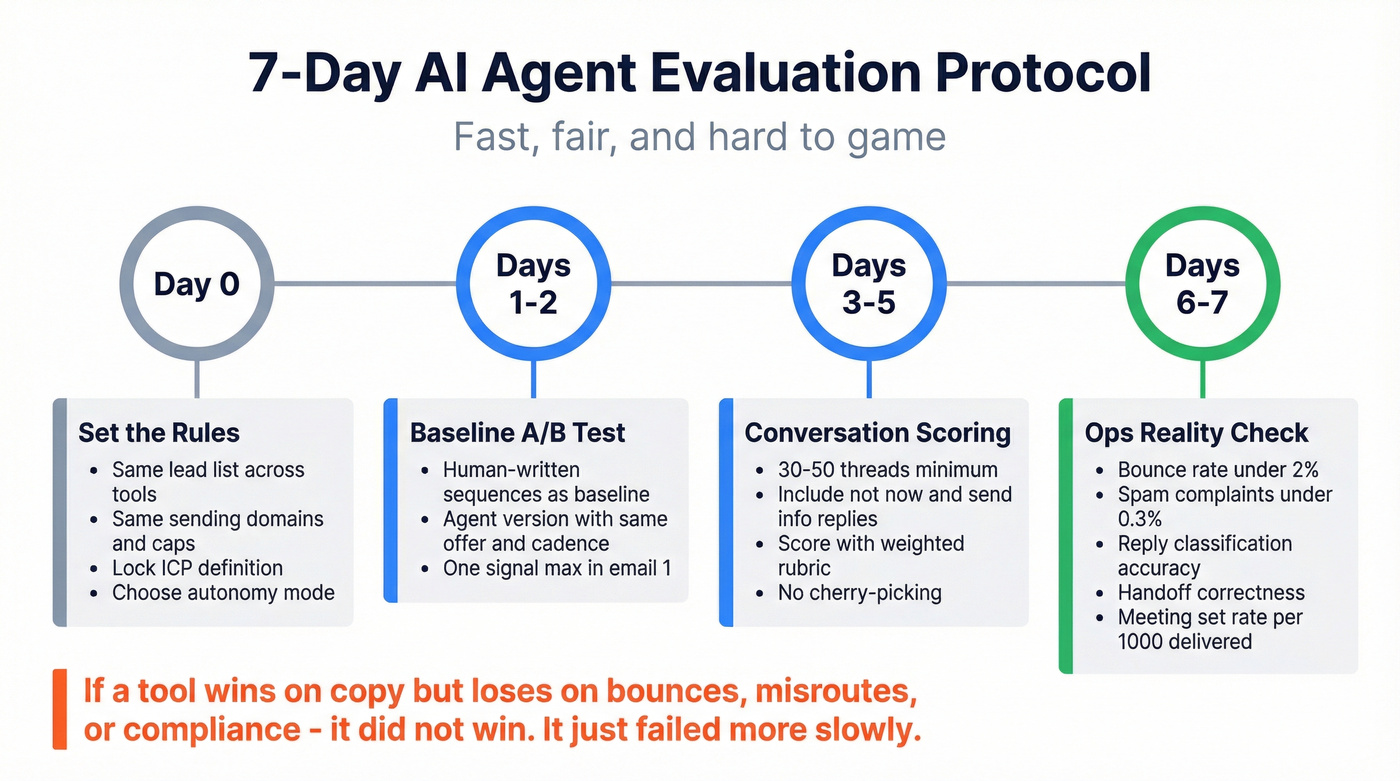 7-Day AI Agent Evaluation Protocol

Fast, fair, and hard to game

Day 0

Days 1-2

Days 3-5

Days 6-7

Set the Rules
- Same lead list across tools
- Same sending domains and caps
- Lock ICP definition
- Choose autonomy mode

Baseline A/B Test
- Human-written sequences as baseline
- Agent version with same offer and cadence
- One signal max in email 1

Conversation Scoring
- 30-50 threads minimum
- Include not now and send info replies
- Score with weighted rubric
- No cherry-picking

Ops Reality Check
- Bounce rate under 2%
- Spam complaints under 0.3%
- Reply classification accuracy
- Handoff correctness
- Meeting set rate per 1000 delivered

If a tool wins on copy but loses on bounces, misroutes, or compliance - it did not win. It just failed more slowly.